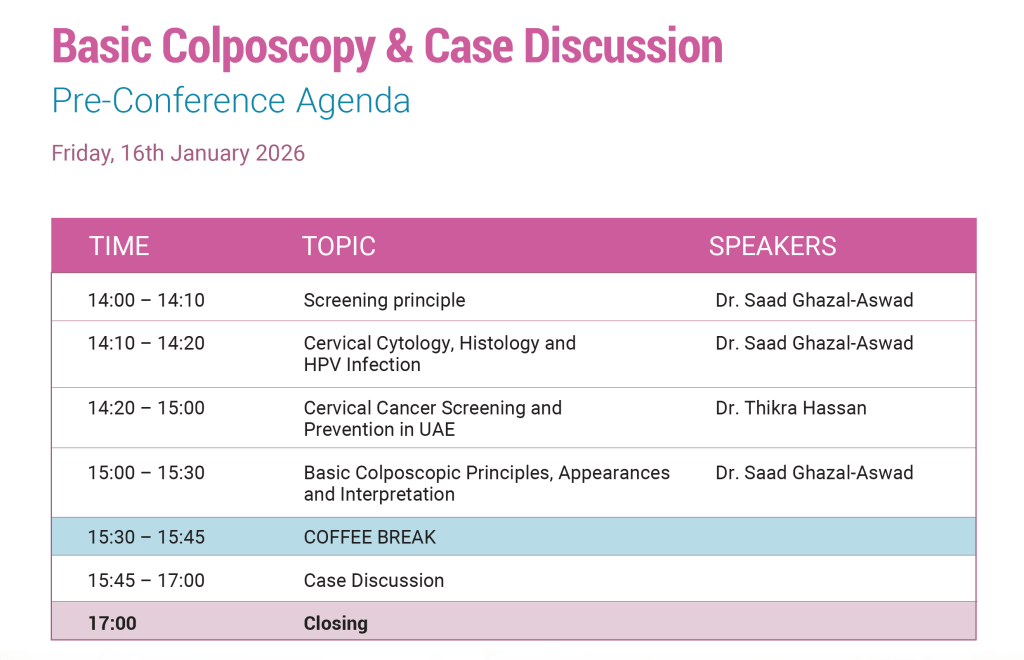 Basic Colposcopy & Case Discussion

Pre-Conference Agenda

Friday, 16th January 2026

| TIME | TOPIC | SPEAKERS |
|---|---|---|
| 14:00 – 14:10 | Screening principle | Dr. Saad Ghazal-Aswad |
| 14:10 – 14:20 | Cervical Cytology, Histology and HPV Infection | Dr. Saad Ghazal-Aswad |
| 14:20 – 15:00 | Cervical Cancer Screening and Prevention in UAE | Dr. Thikra Hassan |
| 15:00 – 15:30 | Basic Colposcopic Principles, Appearances and Interpretation | Dr. Saad Ghazal-Aswad |
| 15:30 – 15:45 | COFFEE BREAK | |
| 15:45 – 17:00 | Case Discussion | |
| 17:00 | Closing | |